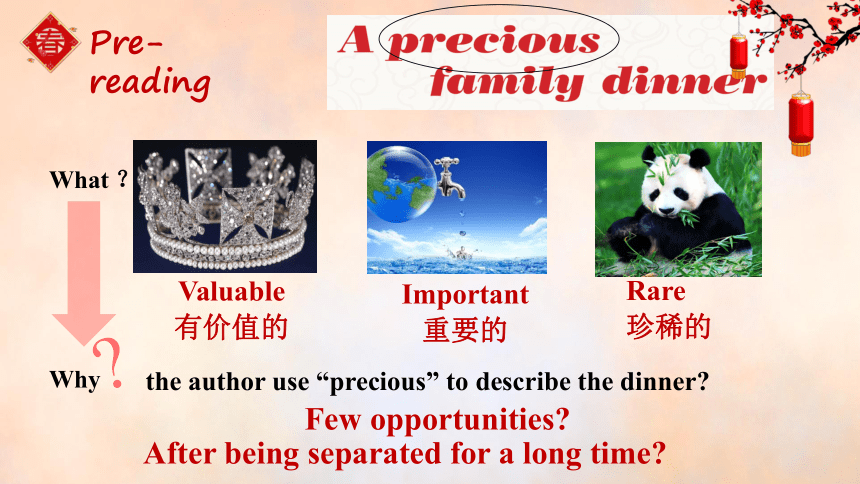 春

Pre-reading

A precious family dinner

What ?

Valuable
有价值的

Important
重要的

Rare
珍稀的

Why ? the author use “precious” to describe the dinner?

Few opportunities?
After being separated for a long time?